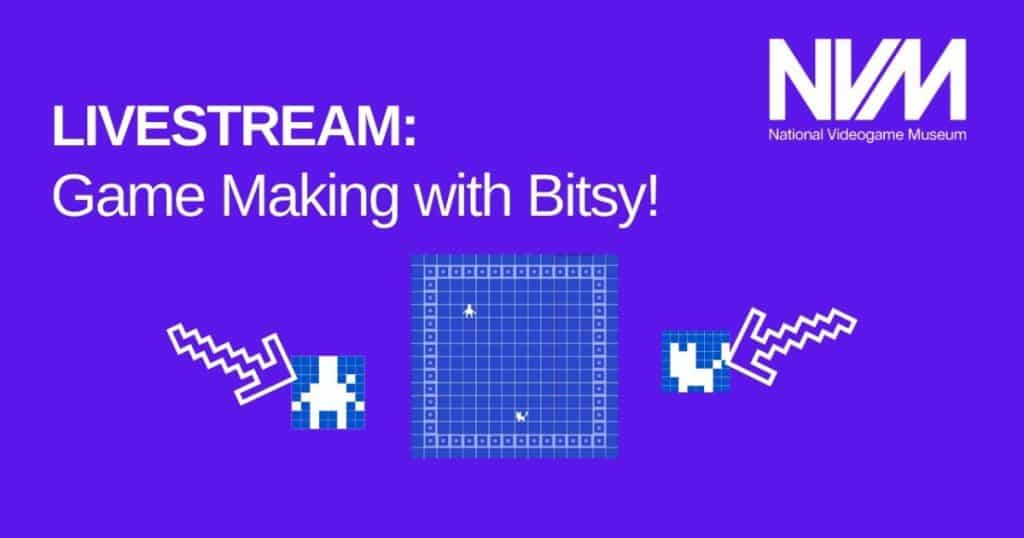 NVM
National Videogame Museum

LIVESTREAM:
Game Making with Bitsy!